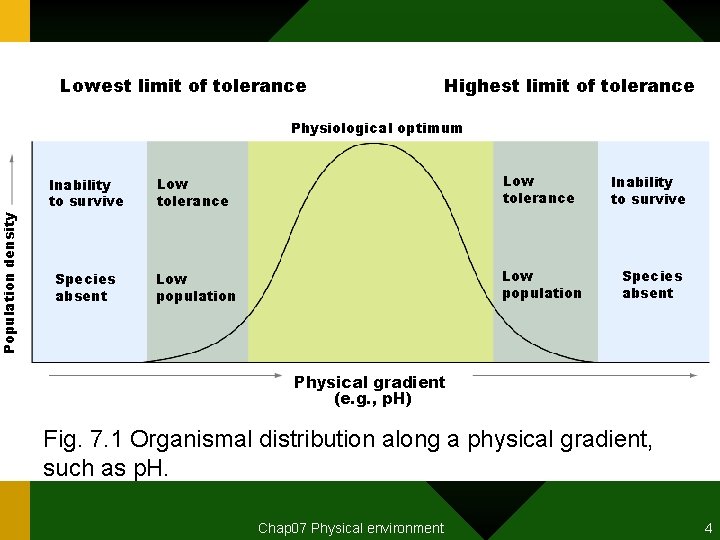 Lowest limit of tolerance

Highest limit of tolerance

Physiological optimum

Population density

Inability to survive

Species absent

Low tolerance

Low population

Low tolerance

Low population

Inability to survive

Species absent

Physical gradient (e.g., pH)

Fig. 7.1 Organismal distribution along a physical gradient, such as pH.

Chap07 Physical environment

4